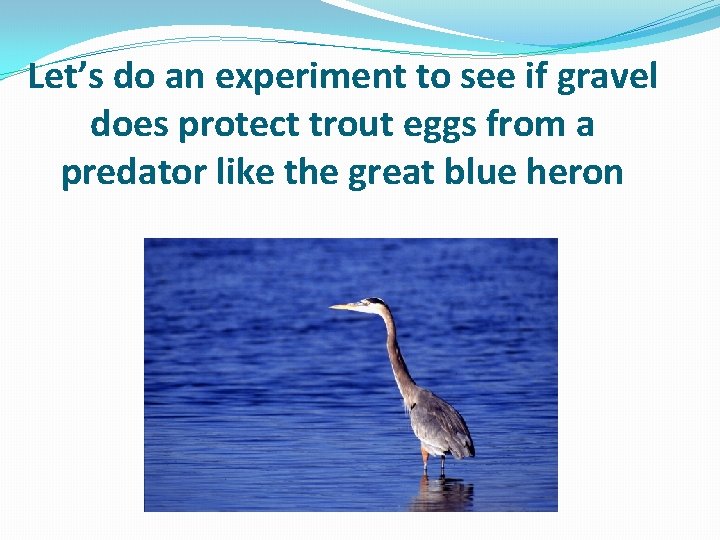 Let’s do an experiment to see if gravel does protect trout eggs from a predator like the great blue heron